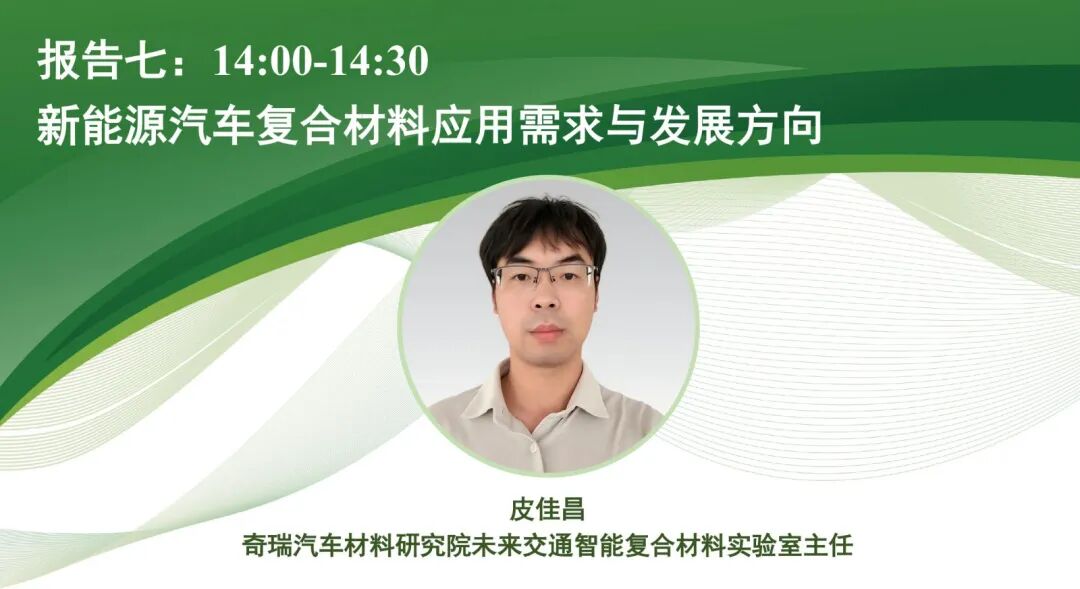 报告七：14:00-14:30
新能源汽车复合材料应用需求与发展方向

皮佳昌
奇瑞汽车材料研究院未来交通智能复合材料实验室主任